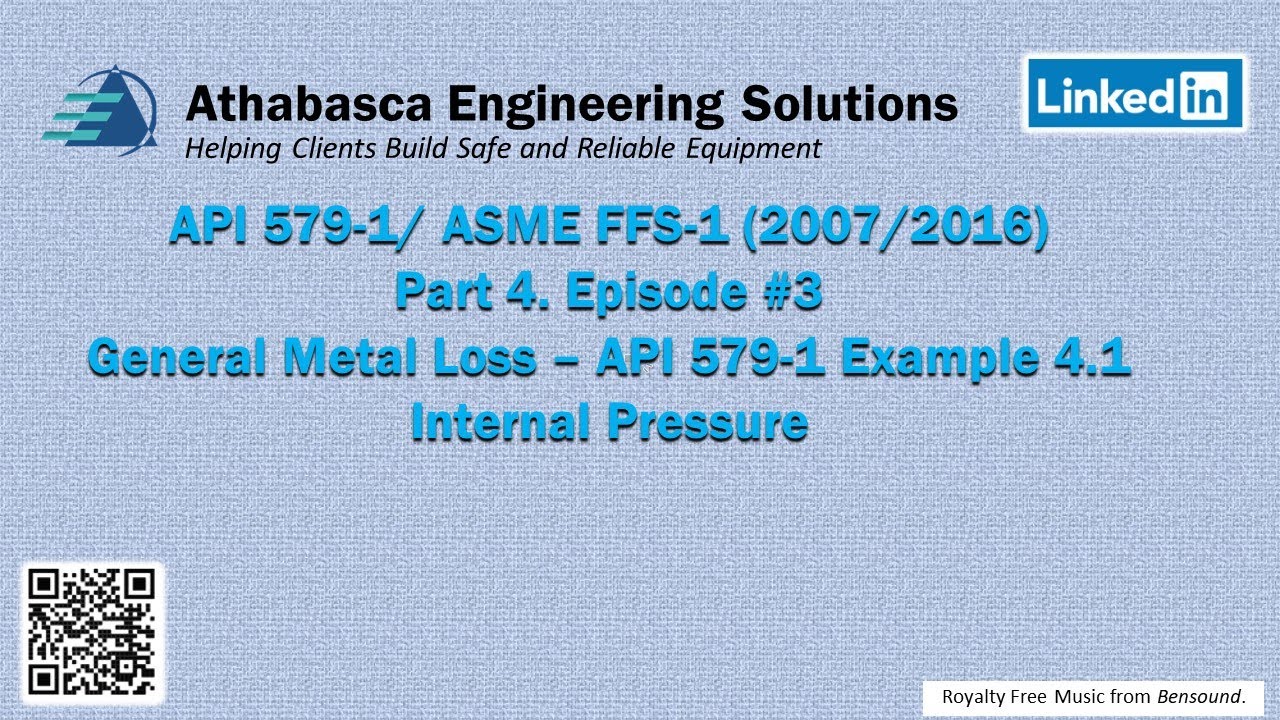 Athabasca Engineering Solutions
Helping Clients Build Safe and Reliable Equipment

LinkedIn

API 579-1/ ASME FFS-1 (2007/2016)
Part 4. Episode #3
General Metal Loss – API 579-1 Example 4.1
Internal Pressure

Royalty Free Music from Bensound.